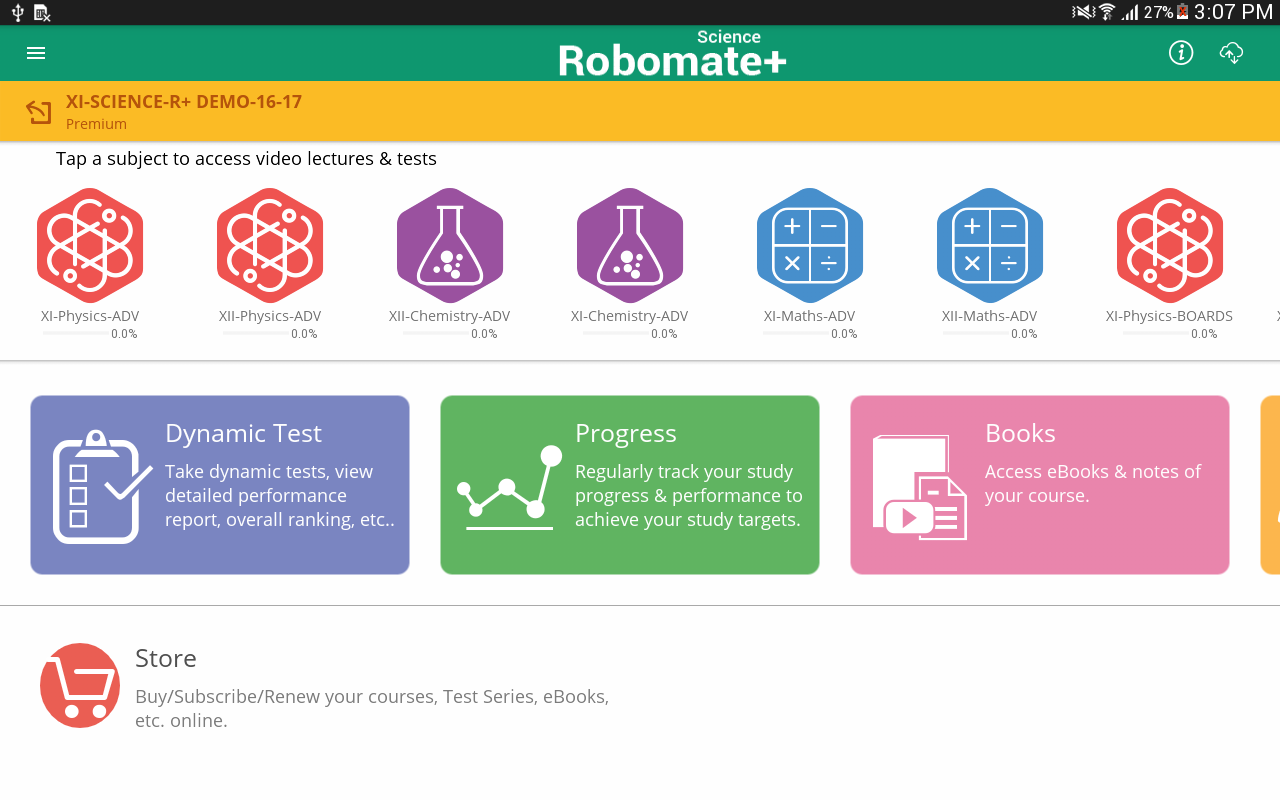 27% 3:07 PM

Science
Robomate+

XI-SCIENCE-R+ DEMO-16-17
Premium

Tap a subject to access video lectures & tests

XI-Physics-ADV
0.0%

XII-Physics-ADV
0.0%

XII-Chemistry-ADV
0.0%

XI-Chemistry-ADV
0.0%

XI-Maths-ADV
0.0%

XII-Maths-ADV
0.0%

XI-Physics-BOARDS
0.0%

Dynamic Test
Take dynamic tests, view detailed performance report, overall ranking, etc..

Progress
Regularly track your study progress & performance to achieve your study targets.

Books
Access eBooks & notes of your course.

Store
Buy/Subscribe/Renew your courses, Test Series, eBooks, etc. online.